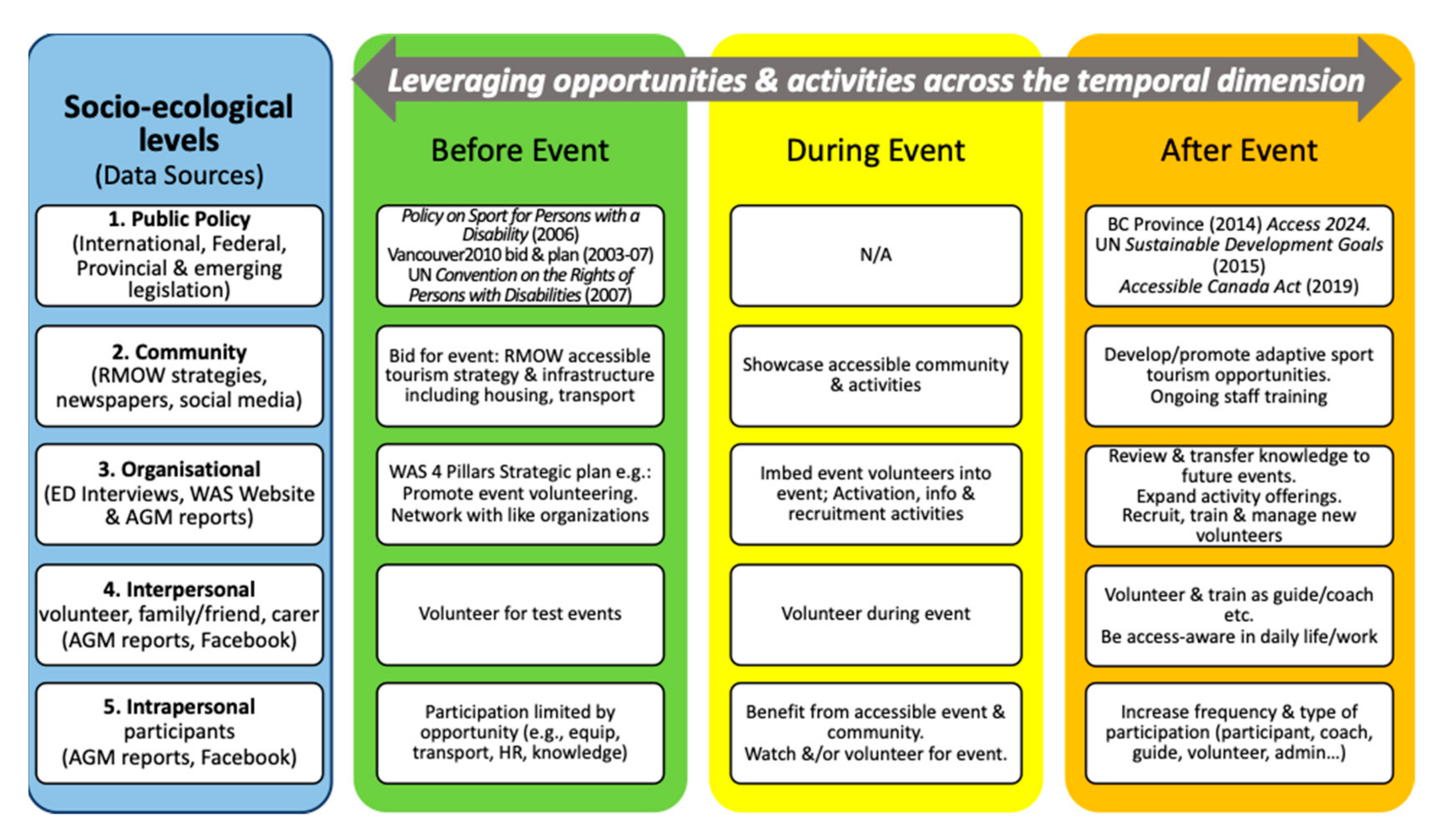 Leveraging opportunities & activities across the temporal dimension

| Socio-ecological levels (Data Sources) | Before Event | During Event | After Event |
|---|---|---|---|
| 1. Public Policy (International, Federal, Provincial & emerging legislation) | Policy on Sport for Persons with a Disability (2006) Vancouver2010 bid & plan (2003-07) UN Convention on the Rights of Persons with Disabilities (2007) | N/A | BC Province (2014) Access 2024. UN Sustainable Development Goals (2015) Accessible Canada Act (2019) |
| 2. Community (RMOW strategies, newspapers, social media) | Bid for event: RMOW accessible tourism strategy & infrastructure including housing, transport | Showcase accessible community & activities | Develop/promote adaptive sport tourism opportunities. Ongoing staff training |
| 3. Organisational (ED Interviews, WAS Website & AGM reports) | WAS 4 Pillars Strategic plan e.g.: Promote event volunteering. Network with like organizations | Imbed event volunteers into event; Activation, info & recruitment activities | Review & transfer knowledge to future events. Expand activity offerings. Recruit, train & manage new volunteers |
| 4. Interpersonal volunteer, family/friend, carer (AGM reports, Facebook) | Volunteer for test events | Volunteer during event | Volunteer & train as guide/coach etc. Be access-aware in daily life/work |
| 5. Intrapersonal participants (AGM reports, Facebook) | Participation limited by opportunity (e.g., equip, transport, HR, knowledge) | Benefit from accessible event & community. Watch &/or volunteer for event. | Increase frequency & type of participation (participant, coach, guide, volunteer, admin...) |